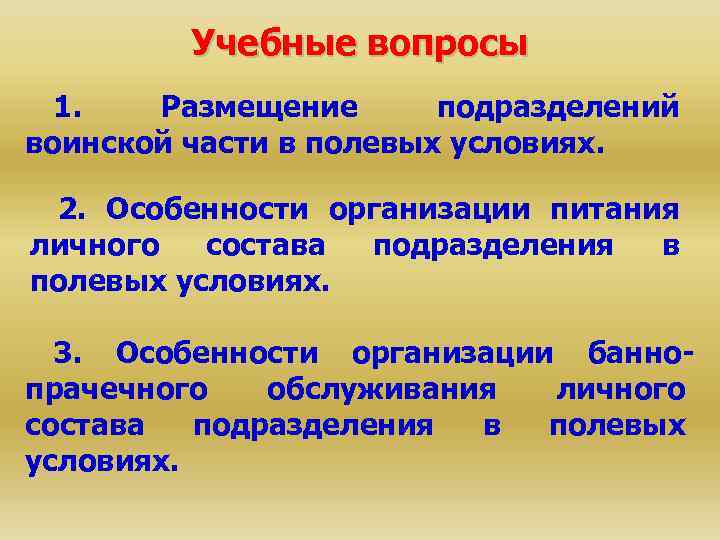 Учебные вопросы

1. Размещение подразделений воинской части в полевых условиях.

2. Особенности организации питания личного состава подразделения в полевых условиях.

3. Особенности организации банно-прачечного обслуживания личного состава подразделения в полевых условиях.